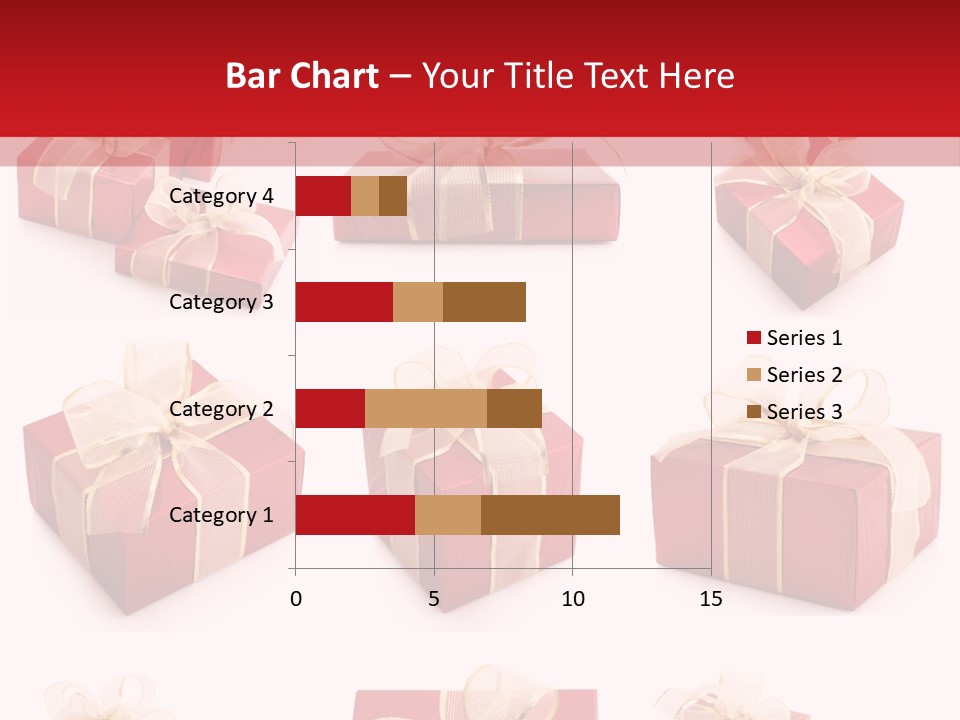 Bar Chart – Your Title Text Here

Category 4
Category 3
Category 2
Category 1

0 5 10 15

Series 1
Series 2
Series 3